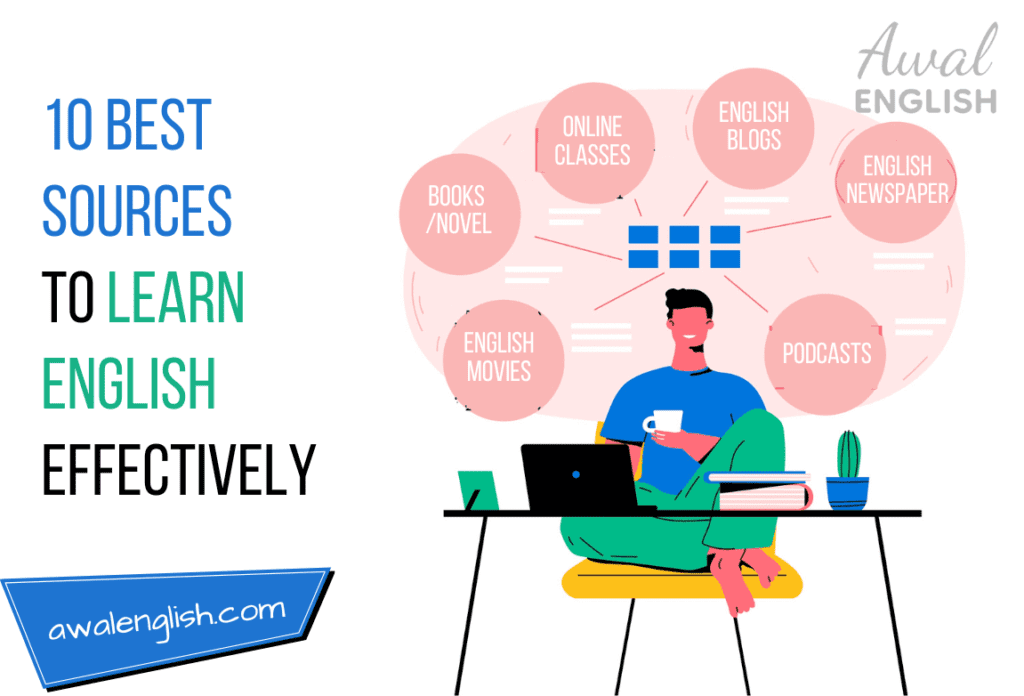 10 BEST SOURCES TO LEARN ENGLISH EFFECTIVELY

awalenglish.com

Awal ENGLISH

BOOKS /NOVEL

ONLINE CLASSES

ENGLISH BLOGS

ENGLISH NEWSPAPER

ENGLISH MOVIES

PODCASTS